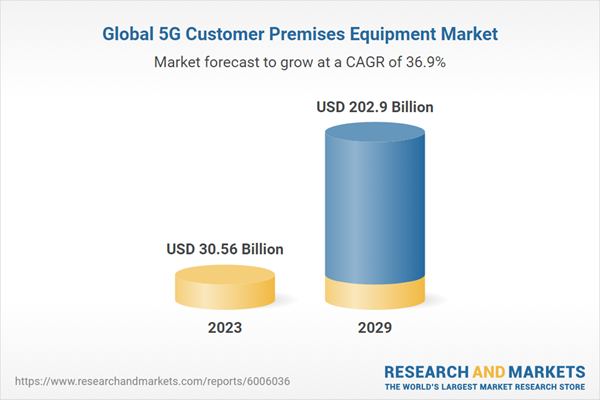 Global 5G Customer Premises Equipment Market

Market forecast to grow at a CAGR of 36.9%

USD 202.9 Billion

USD 30.56 Billion

2023

2029

https://www.researchandmarkets.com/reports/6006036

RESEARCH AND MARKETS
THE WORLD'S LARGEST MARKET RESEARCH STORE